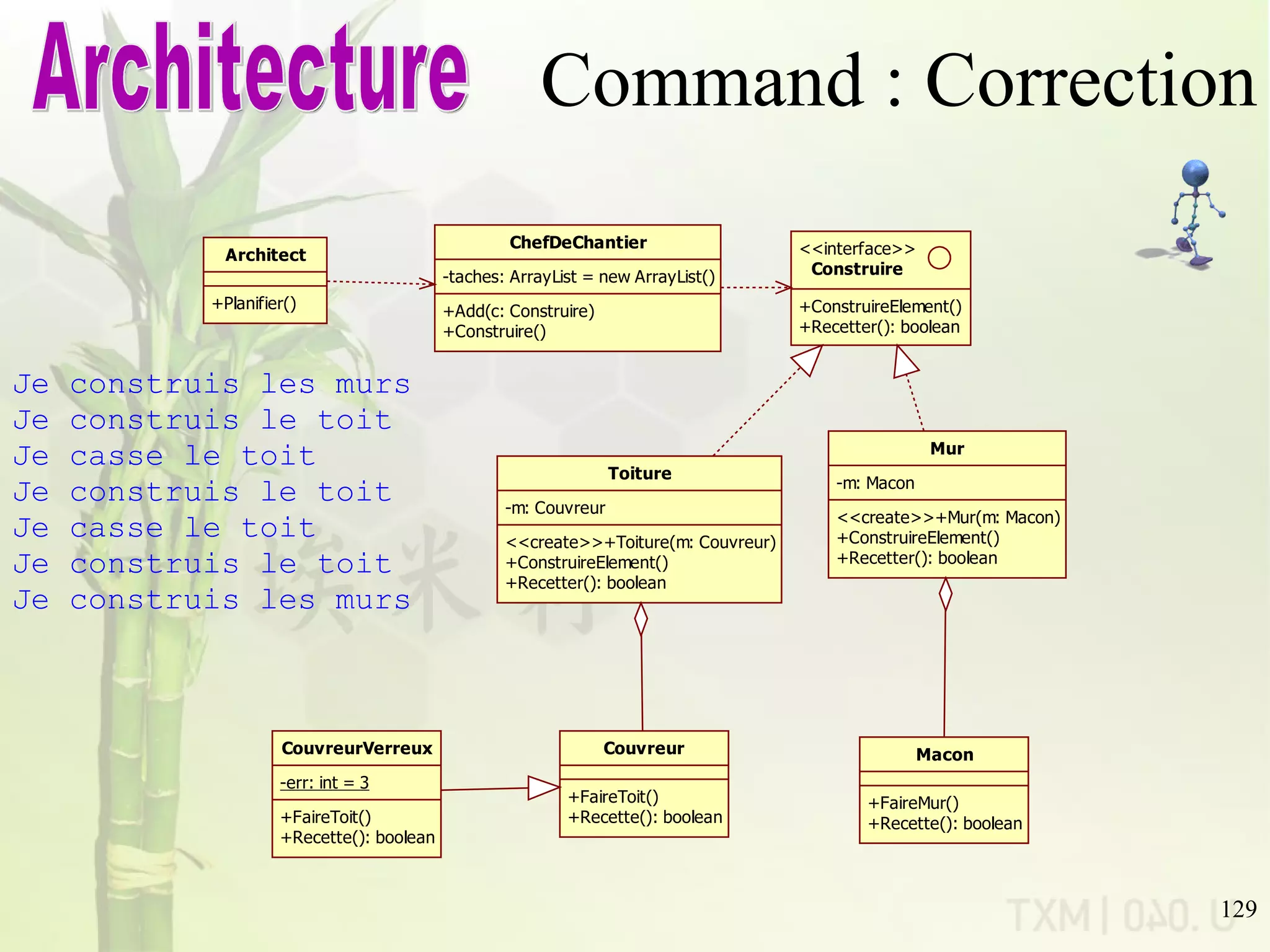 Architecture Command : Correction

Architect

+Planifier()

ChefDeChantier

-taches: ArrayList = new ArrayList()

+Add(c: Construire)
+Construire()

<<interface>>
Construire

+ConstruireElement()
+Recetter(): boolean

Je construis les murs
Je construis le toit
Je casse le toit
Je construis le toit
Je casse le toit
Je construis le toit
Je construis les murs

Toiture

-m: Couvreur

<<create>>+Toiture(m: Couvreur)
+ConstruireElement()
+Recetter(): boolean

Mur

-m: Macon

<<create>>+Mur(m: Macon)
+ConstruireElement()
+Recetter(): boolean

CouvreurVerreux

-err: int = 3

+FaireToit()
+Recette(): boolean

Couvreur

+FaireToit()
+Recette(): boolean

Macon

+FaireMur()
+Recette(): boolean

TXM | 040. U

129